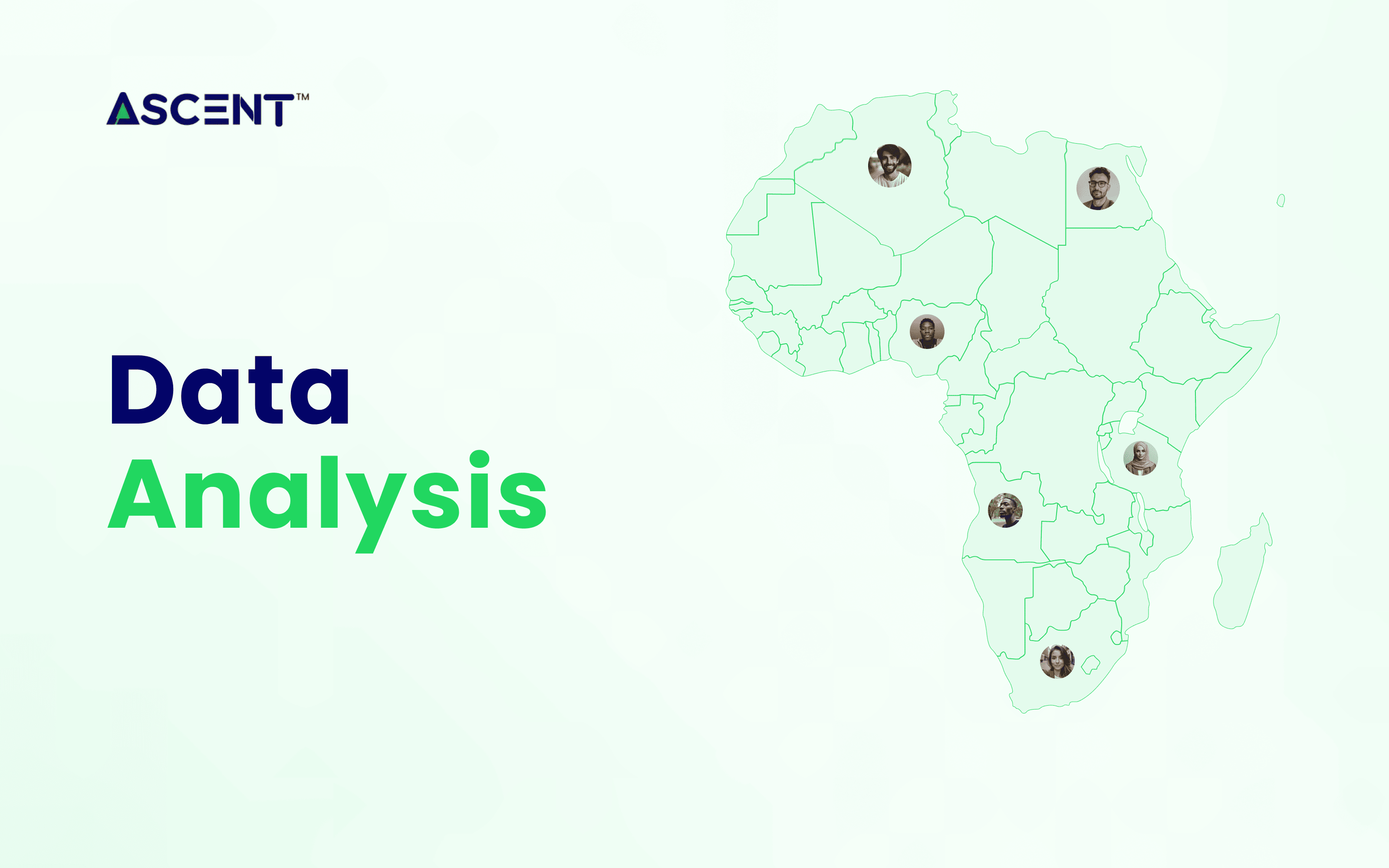 ASCENT™

Data
Analysis